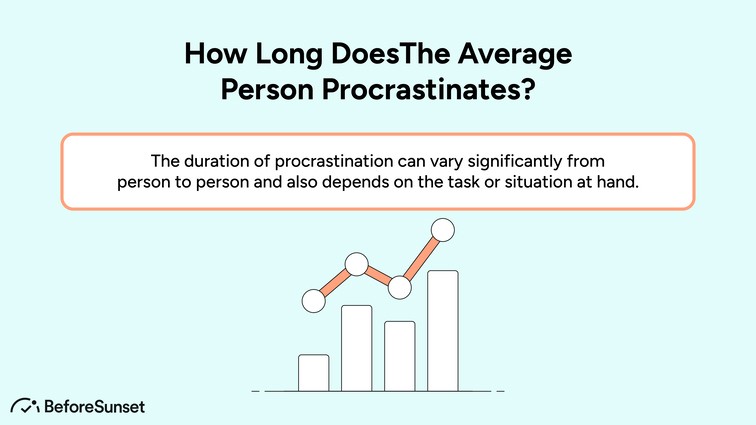 How Long DoesThe Average Person Procrastinates?

The duration of procrastination can vary significantly from person to person and also depends on the task or situation at hand.

BeforeSunset